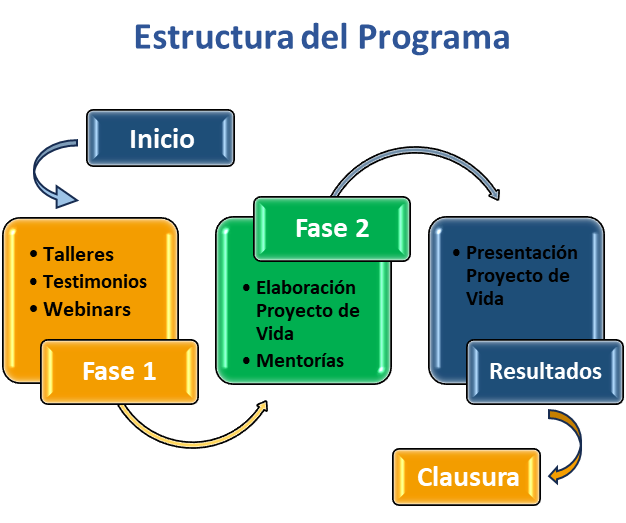 Estructura del Programa

Inicio

• Talleres
• Testimonios
• Webinars

Fase 1

Fase 2

• Elaboración Proyecto de Vida
• Mentorías

• Presentación Proyecto de Vida

Resultados

Clausura